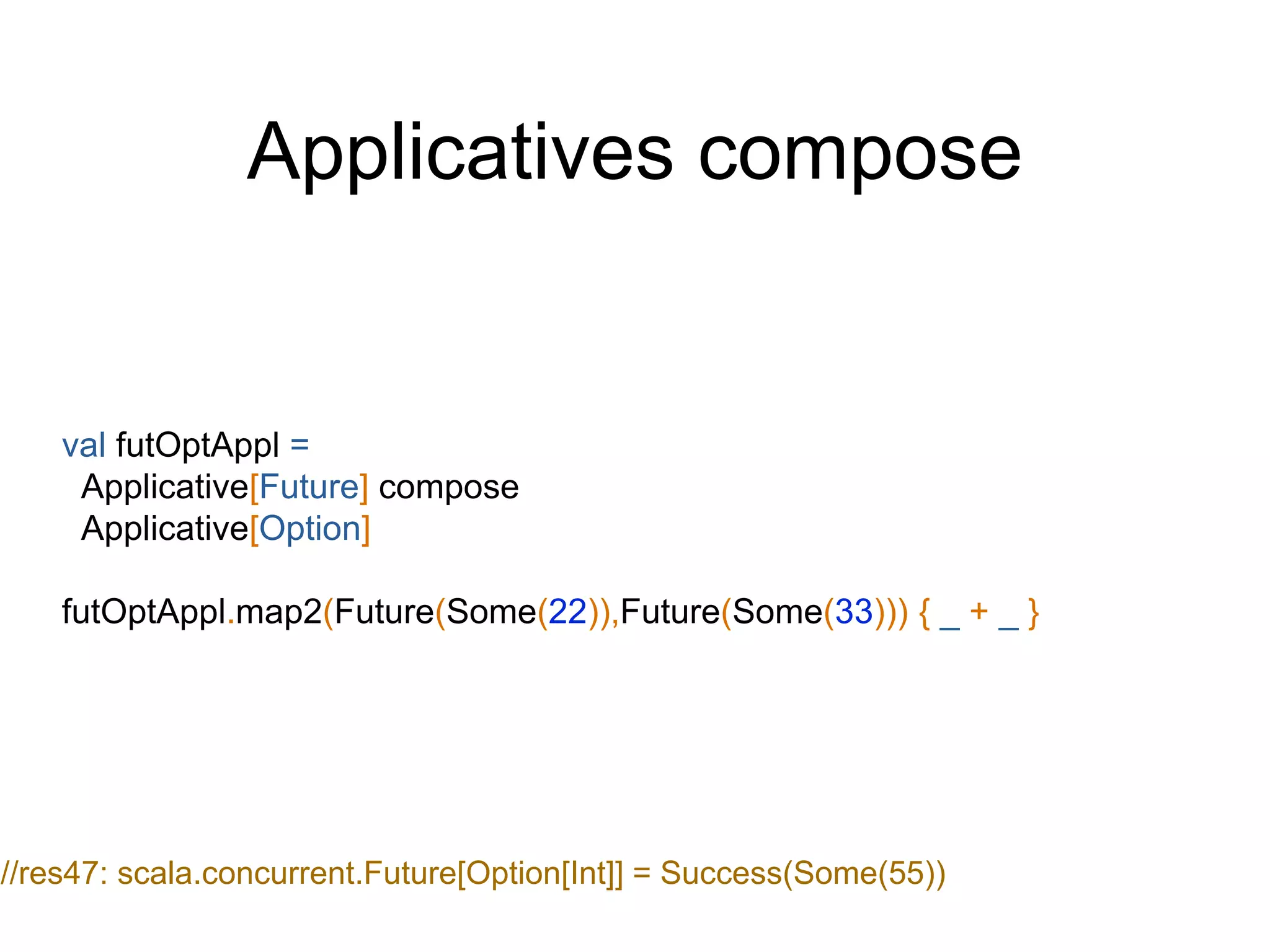 Applicatives compose

val futOptAppl =
  Applicative[Future] compose
  Applicative[Option]

futOptAppl.map2(Future(Some(22)),Future(Some(33))) { _ + _ }

//res47: scala.concurrent.Future[Option[Int]] = Success(Some(55))